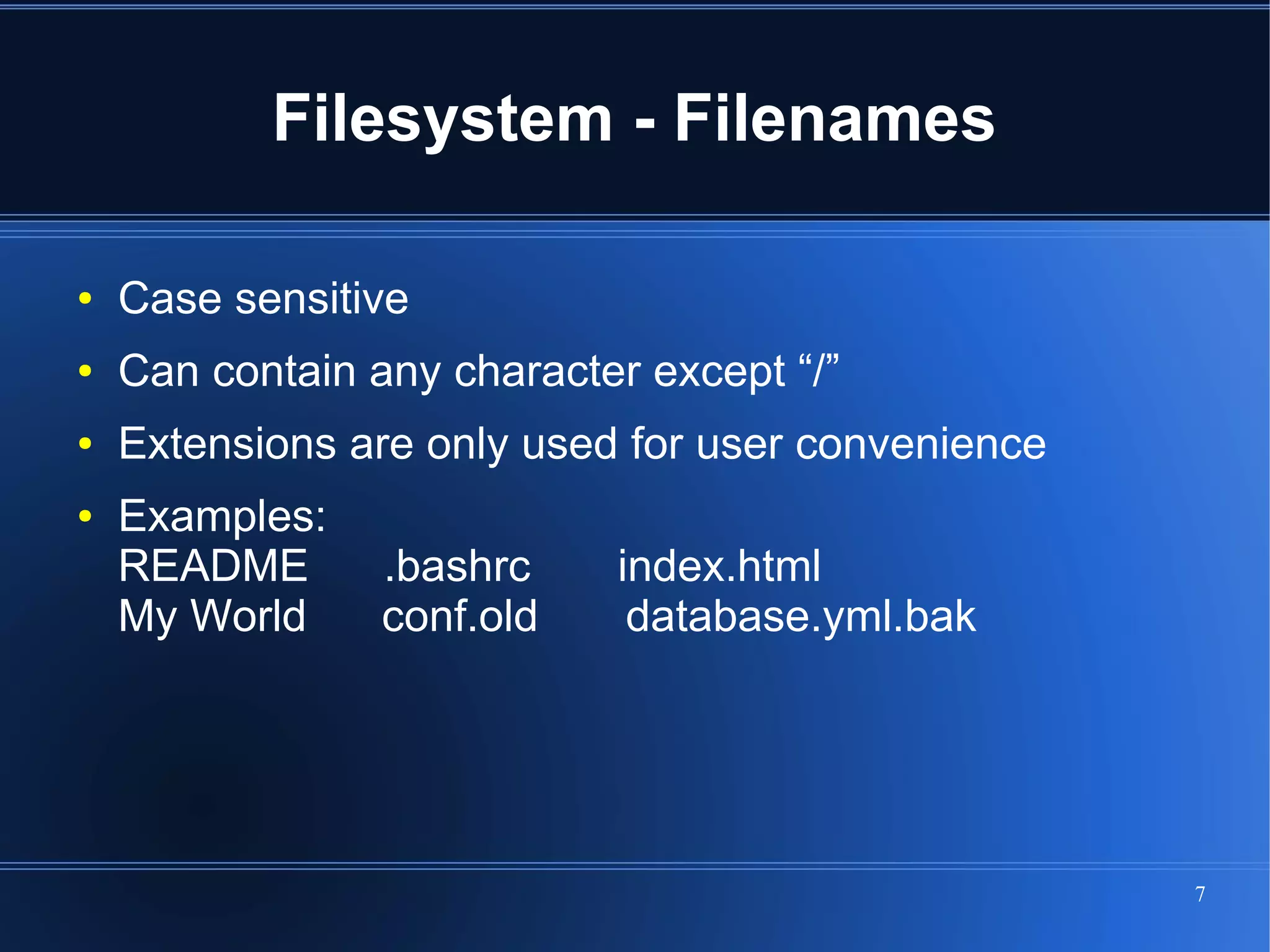 Filesystem - Filenames

• Case sensitive
• Can contain any character except “/”
• Extensions are only used for user convenience
• Examples:
README .bashrc index.html
My World conf.old database.yml.bak

7